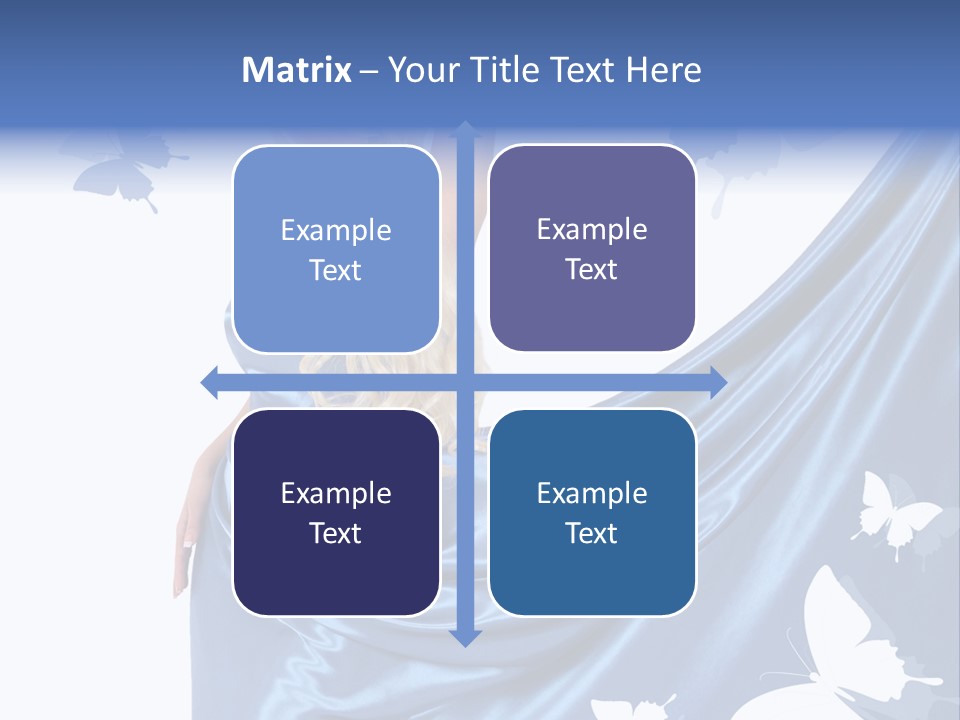 Matrix – Your Title Text Here

Example Text

Example Text

Example Text

Example Text